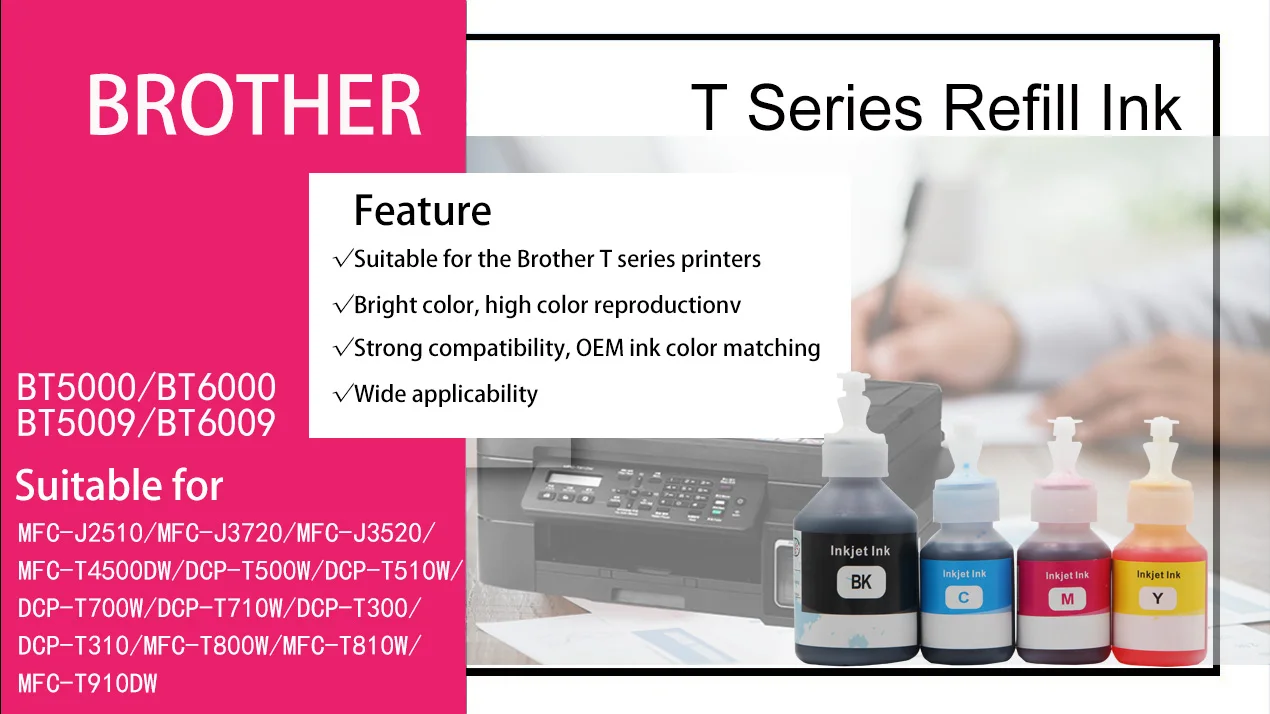 BROTHER

T Series Refill Ink

Feature

√Suitable for the Brother T series printers

√Bright color, high color reproductionv

√Strong compatibility, OEM ink color matching

√Wide applicability

BT5000/BT6000
BT5009/BT6009

Suitable for

MFC-J2510/MFC-J3720/MFC-J3520/
MFC-T4500DW/DCP-T500W/DCP-T510W/
DCP-T700W/DCP-T710W/DCP-T300/
DCP-T310/MFC-T800W/MFC-T810W/
MFC-T910DW

Inkjet Ink
BK

Inkjet Ink
C

Inkjet Ink
M

Inkjet Ink
Y